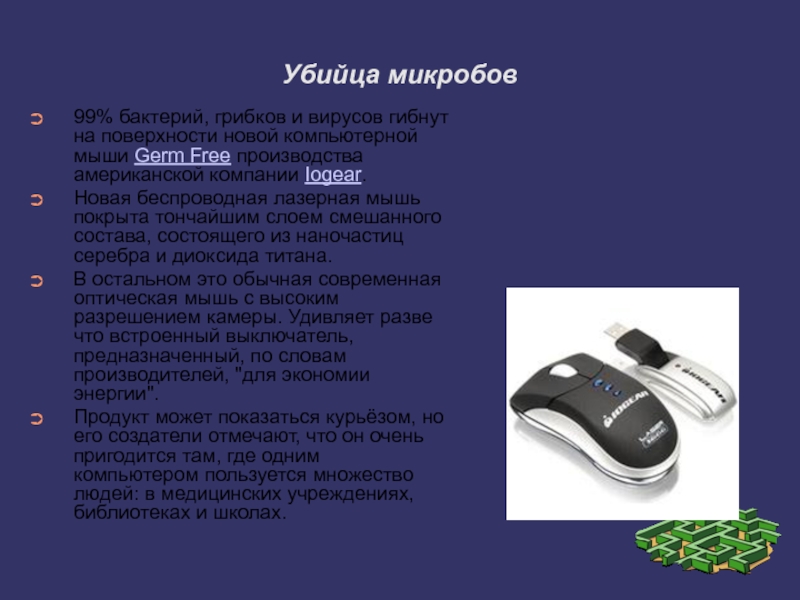 Убийца микробов

99% бактерий, грибков и вирусов гибнут на поверхности новой компьютерной мыши Germ Free производства американской компании Iogear.

Новая беспроводная лазерная мышь покрыта тончайшим слоем смешанного состава, состоящего из наночастиц серебра и диоксида титана.

В остальном это обычная современная оптическая мышь с высоким разрешением камеры. Удивляет разве что встроенный выключатель, предназначенный, по словам производителей, "для экономии энергии".

Продукт может показаться курьёзом, но его создатели отмечают, что он очень пригодится там, где одним компьютером пользуется множество людей: в медицинских учреждениях, библиотеках и школах.

IOGEAR

IOGEAR